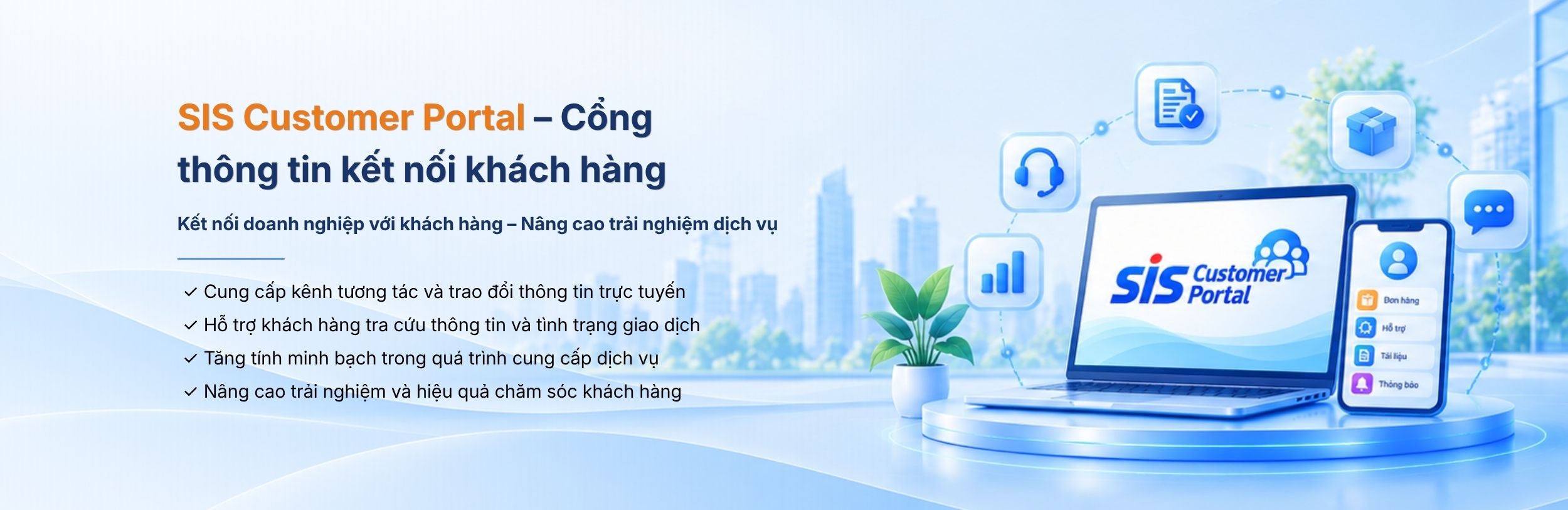 SIS Customer Portal – Cổng thông tin kết nối khách hàng

Kết nối doanh nghiệp với khách hàng – Nâng cao trải nghiệm dịch vụ

✓ Cung cấp kênh tương tác và trao đổi thông tin trực tuyến
✓ Hỗ trợ khách hàng tra cứu thông tin và tình trạng giao dịch
✓ Tăng tính minh bạch trong quá trình cung cấp dịch vụ
✓ Nâng cao trải nghiệm và hiệu quả chăm sóc khách hàng

SIS Customer Portal

Đơn hàng
Hỗ trợ
Tài liệu
Thông báo